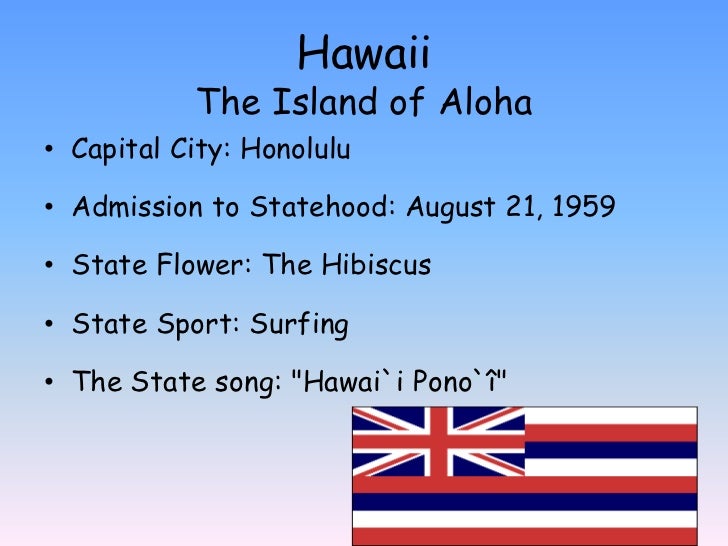 Hawaii
The Island of Aloha

• Capital City: Honolulu
• Admission to Statehood: August 21, 1959
• State Flower: The Hibiscus
• State Sport: Surfing
• The State song: "Hawai`i Pono`î"